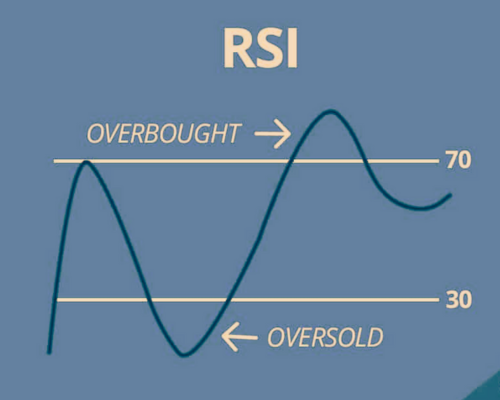 RSI

OVERBOUGHT →

70

30

← OVERSOLD